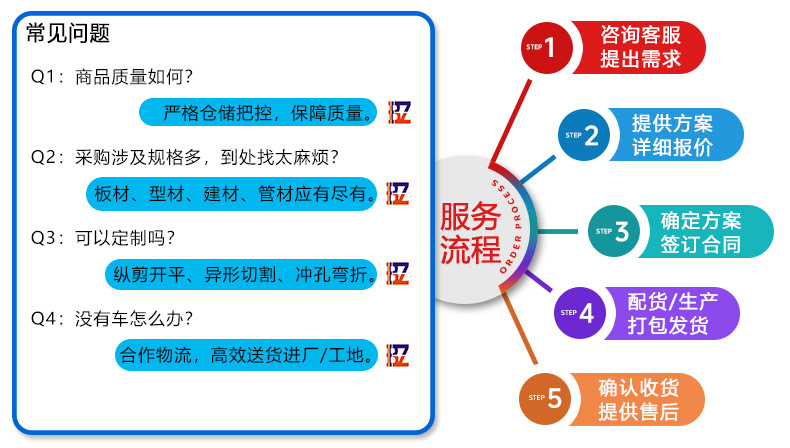 常见问题

Q1：商品质量如何？

严格仓储把控，保障质量。

Q2：采购涉及规格多，到处找太麻烦？

板材、型材、建材、管材应有尽有。

Q3：可以定制吗？

纵剪开平、异形切割、冲孔弯折。

Q4：没有车怎么办？

合作物流，高效送货进厂/工地。

服务流程
ORDER PROCESS

STEP 1 咨询客服 提出需求

STEP 2 提供方案 详细报价

STEP 3 确定方案 签订合同

STEP 4 配货/生产 打包发货

STEP 5 确认收货 提供售后